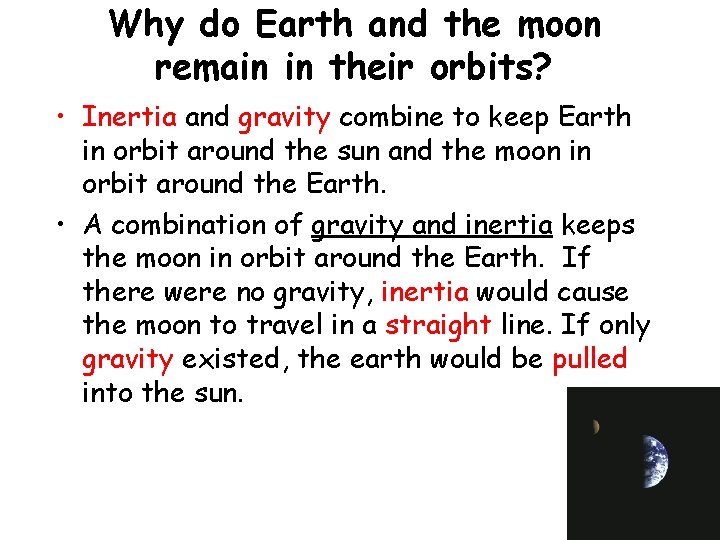 Why do Earth and the moon remain in their orbits?

• Inertia and gravity combine to keep Earth in orbit around the sun and the moon in orbit around the Earth.

• A combination of gravity and inertia keeps the moon in orbit around the Earth. If there were no gravity, inertia would cause the moon to travel in a straight line. If only gravity existed, the earth would be pulled into the sun.